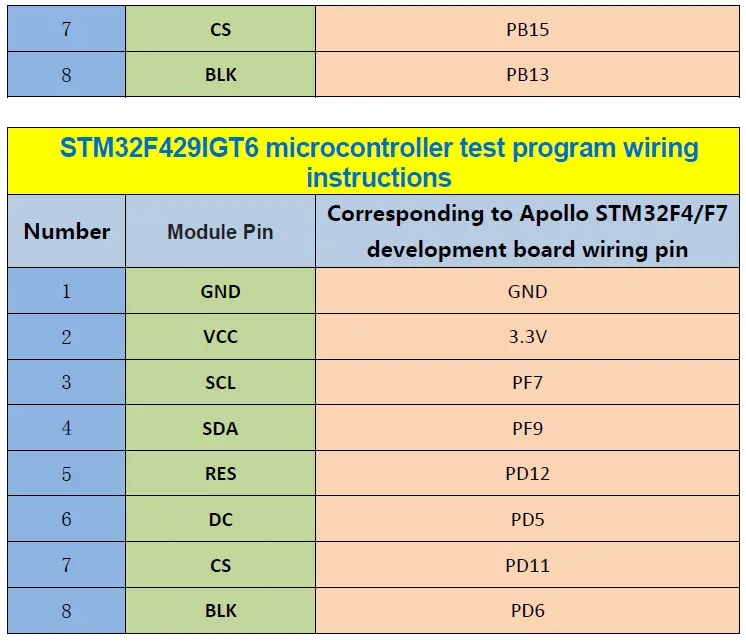 | 7 | CS | PB15 |
|---|---|---|
| 8 | BLK | PB13 |

STM32F429IGT6 microcontroller test program wiring instructions

| Number | Module Pin | Corresponding to Apollo STM32F4/F7 development board wiring pin |
|---|---|---|
| 1 | GND | GND |
| 2 | VCC | 3.3V |
| 3 | SCL | PF7 |
| 4 | SDA | PF9 |
| 5 | RES | PD12 |
| 6 | DC | PD5 |
| 7 | CS | PD11 |
| 8 | BLK | PD6 |